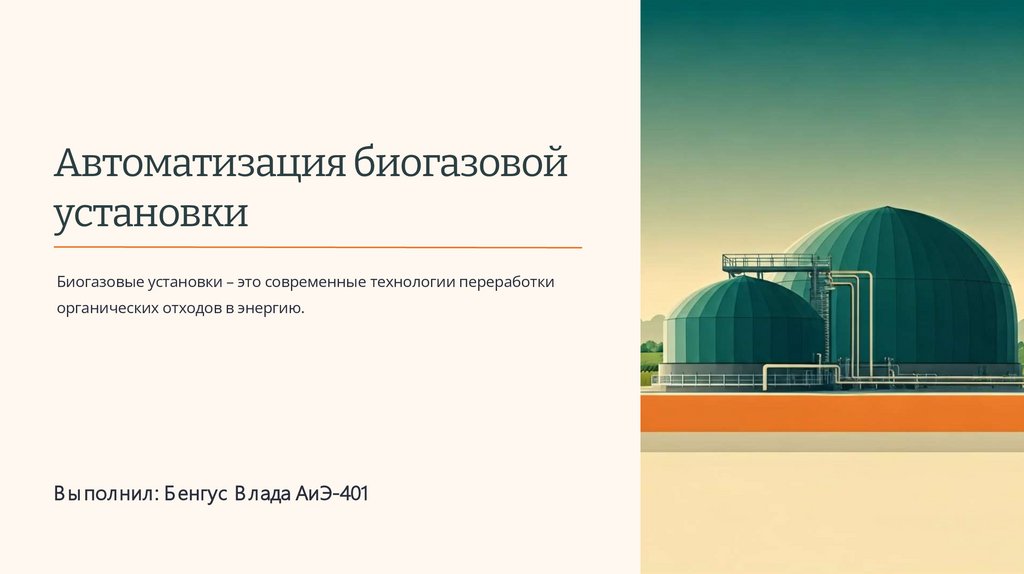 Автоматизация биогазовой установки

Биогазовые установки – это современные технологии переработки органических отходов в энергию.

Выполнил: Бенгус Влада АиЭ-401